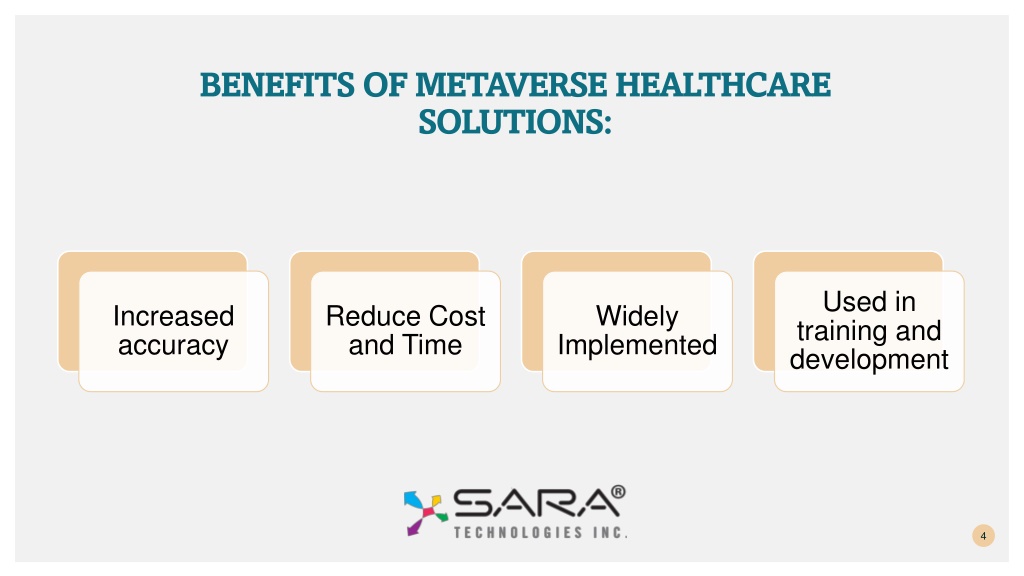 BENEFITS OF METAVERSE HEALTHCARE SOLUTIONS:

Increased accuracy

Reduce Cost and Time

Widely Implemented

Used in training and development

SARA®
TECHNOLOGIES INC.

4